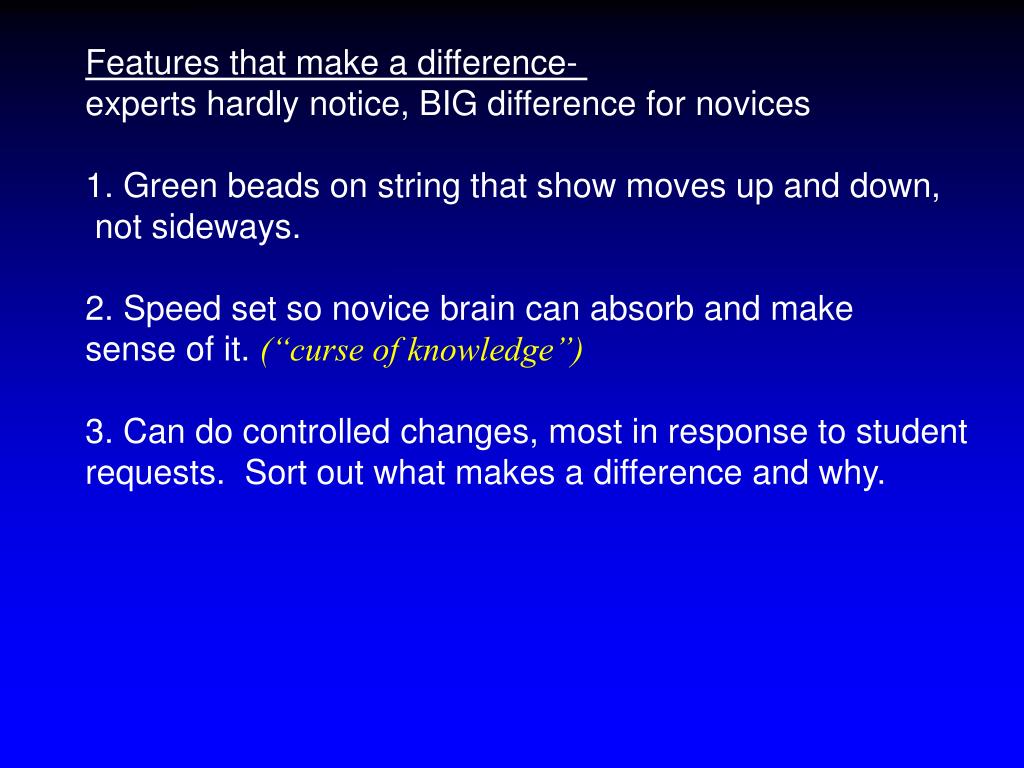 Features that make a difference-
experts hardly notice, BIG difference for novices

1. Green beads on string that show moves up and down, not sideways.

2. Speed set so novice brain can absorb and make sense of it. (“curse of knowledge”)

3. Can do controlled changes, most in response to student requests.  Sort out what makes a difference and why.